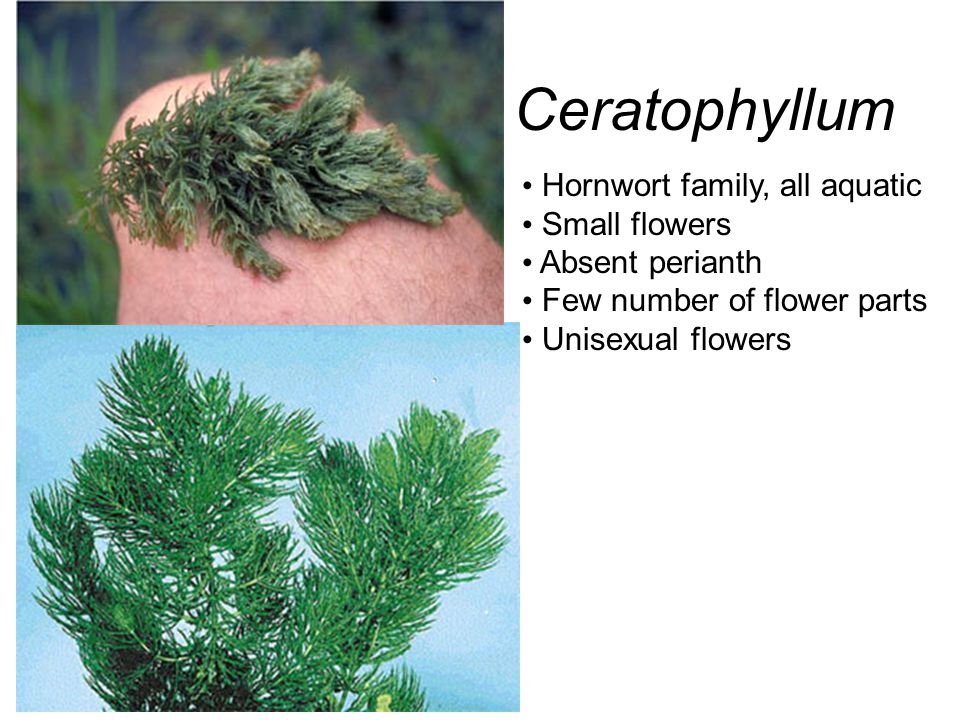 Ceratophyllum

• Hornwort family, all aquatic
• Small flowers
• Absent perianth
• Few number of flower parts
• Unisexual flowers